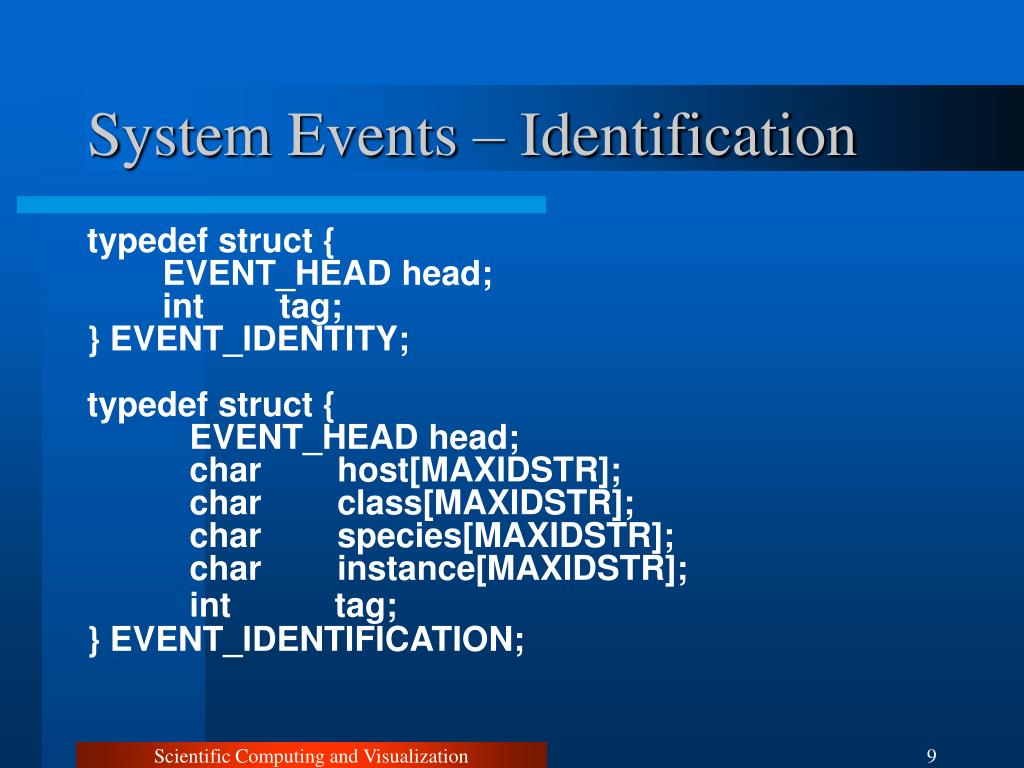 System Events – Identification

typedef struct {
EVENT_HEAD head;
int tag;
} EVENT_IDENTITY;

typedef struct {
EVENT_HEAD head;
char host[MAXIDSTR];
char class[MAXIDSTR];
char species[MAXIDSTR];
char instance[MAXIDSTR];
int tag;
} EVENT_IDENTIFICATION;

Scientific Computing and Visualization

9